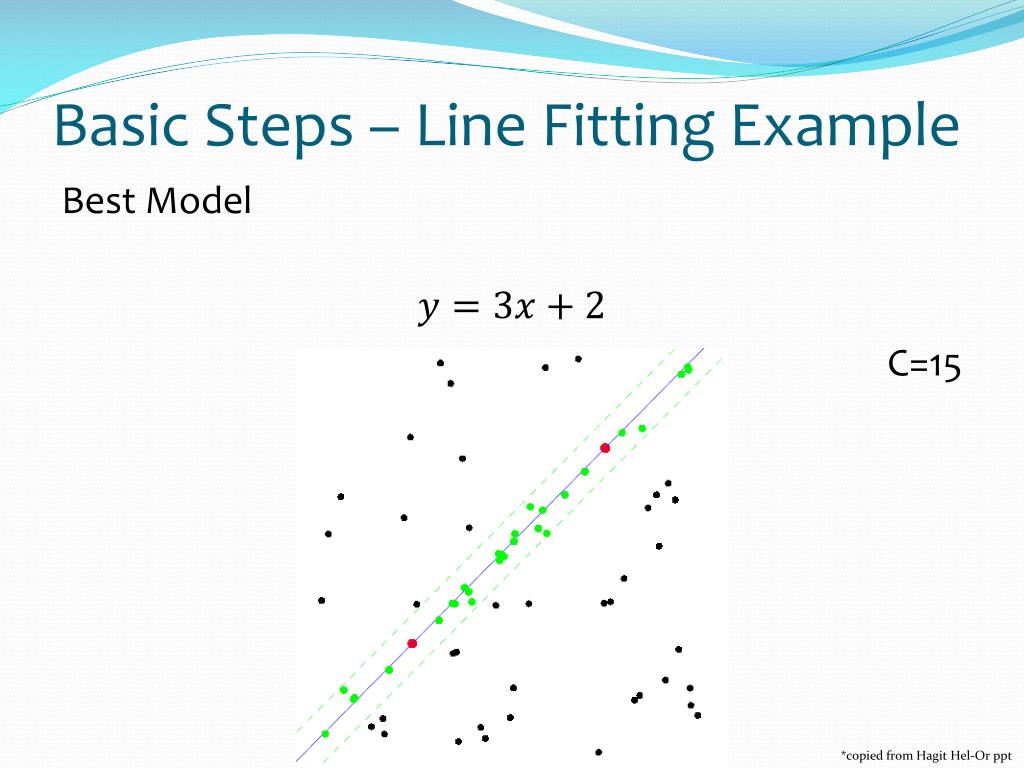 Basic Steps – Line Fitting Example

Best Model

$y = 3x + 2$

C=15

*copied from Hagit Hel-Or ppt